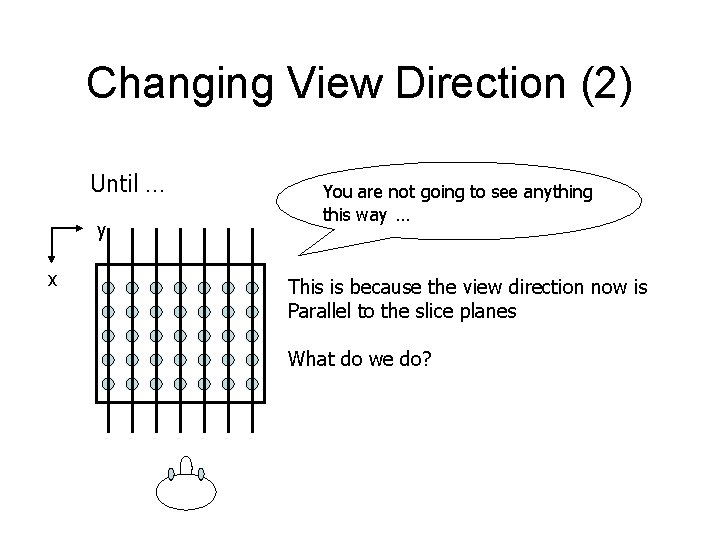 Changing View Direction (2)

Until …

You are not going to see anything this way …

y

x

This is because the view direction now is Parallel to the slice planes

What do we do?